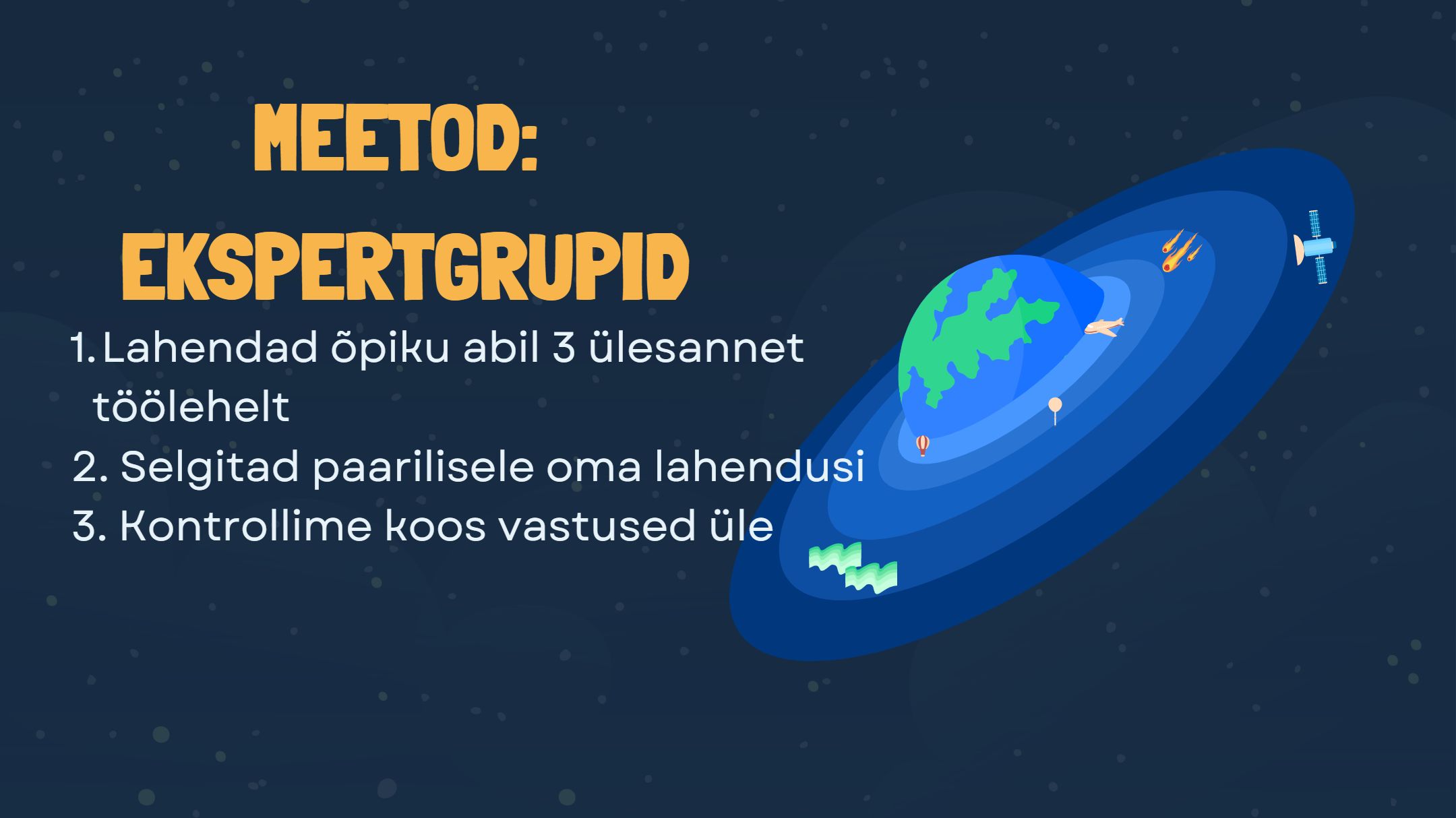 MEETOD:
EKSPERTGRUPID

1. Lahendad õpiku abil 3 ülesannet töölehelt
2. Selgitad paarilisele oma lahendusi
3. Kontrollime koos vastused üle